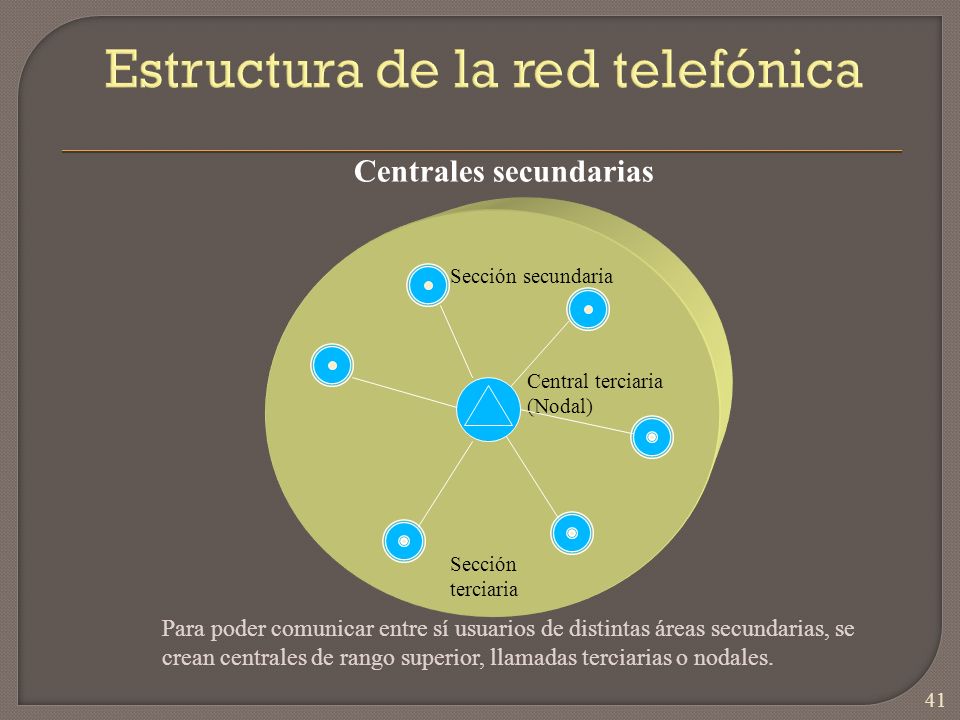 Estructura de la red telefónica

Centrales secundarias

Sección secundaria

Central terciaria (Nodal)

Sección terciaria

Para poder comunicar entre sí usuarios de distintas áreas secundarias, se crean centrales de rango superior, llamadas terciarias o nodales.

41